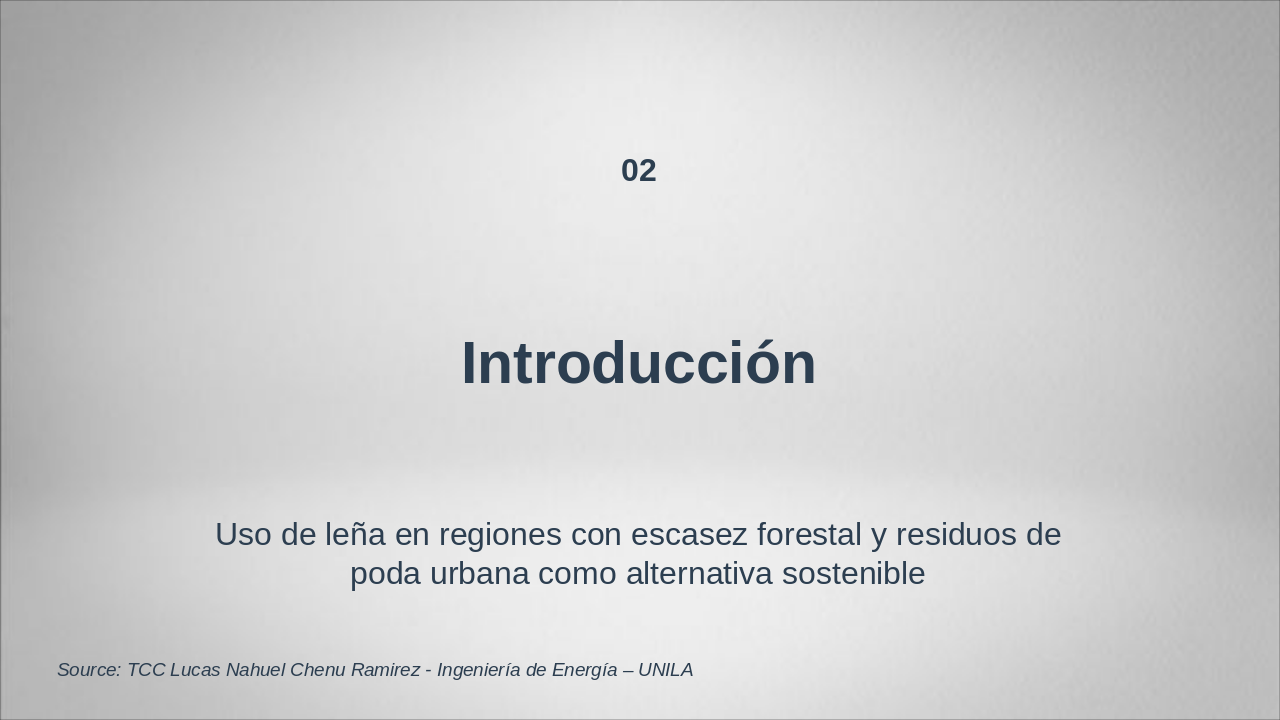 02

Introducción

Uso de leña en regiones con escasez forestal y residuos de poda urbana como alternativa sostenible

Source: TCC Lucas Nahuel Chenu Ramirez - Ingeniería de Energía – UNILA